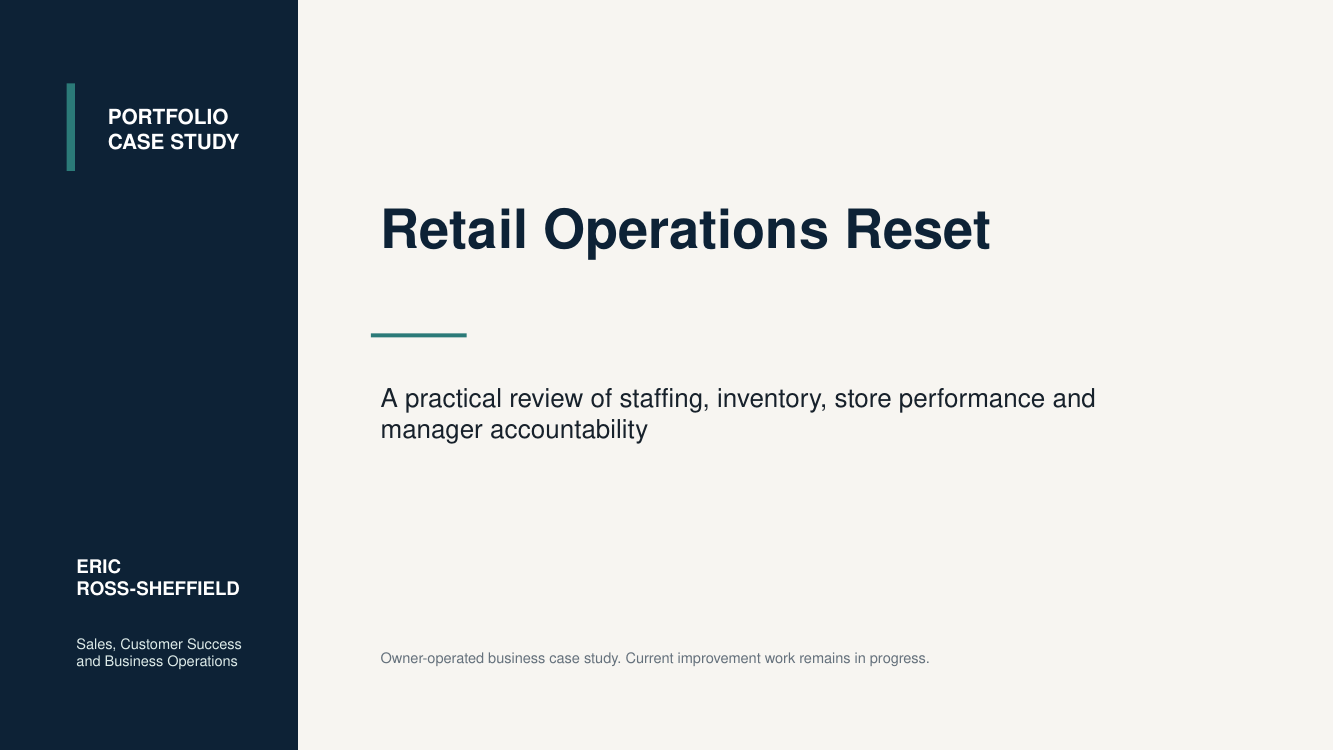 PORTFOLIO
CASE STUDY

ERIC
ROSS-SHEFFIELD

Sales, Customer Success and Business Operations

Retail Operations Reset

A practical review of staffing, inventory, store performance and manager accountability

Owner-operated business case study. Current improvement work remains in progress.